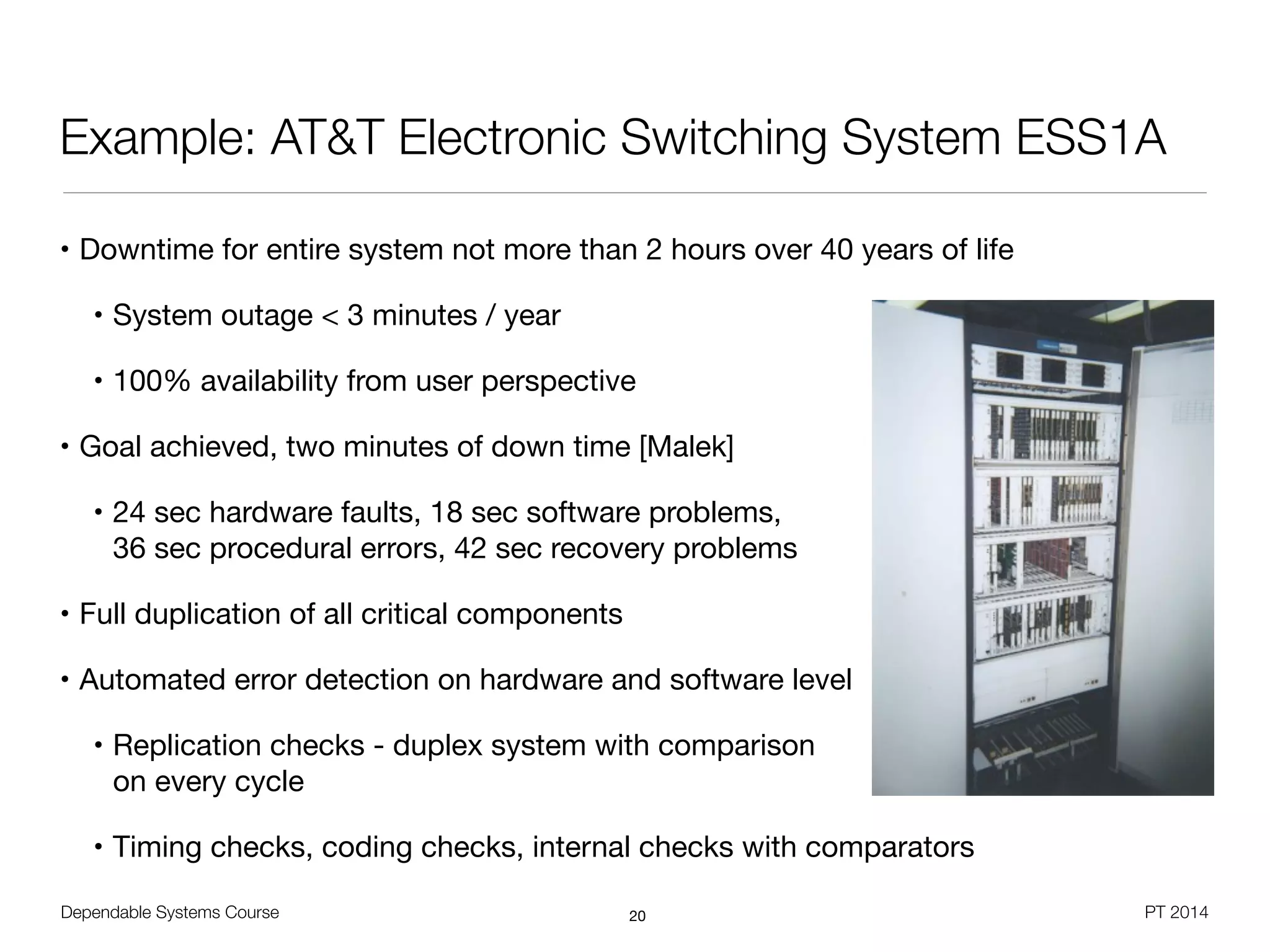 Example: AT&T Electronic Switching System ESS1A

• Downtime for entire system not more than 2 hours over 40 years of life

• System outage < 3 minutes / year

• 100% availability from user perspective

• Goal achieved, two minutes of down time [Malek]

• 24 sec hardware faults, 18 sec software problems, 36 sec procedural errors, 42 sec recovery problems

• Full duplication of all critical components

• Automated error detection on hardware and software level

• Replication checks - duplex system with comparison on every cycle

• Timing checks, coding checks, internal checks with comparators

Dependable Systems Course

20

PT 2014